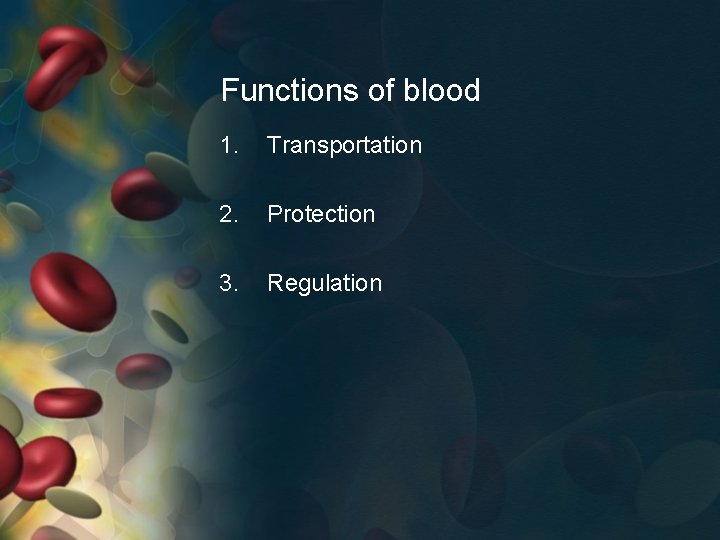 Functions of blood

1. Transportation

2. Protection

3. Regulation